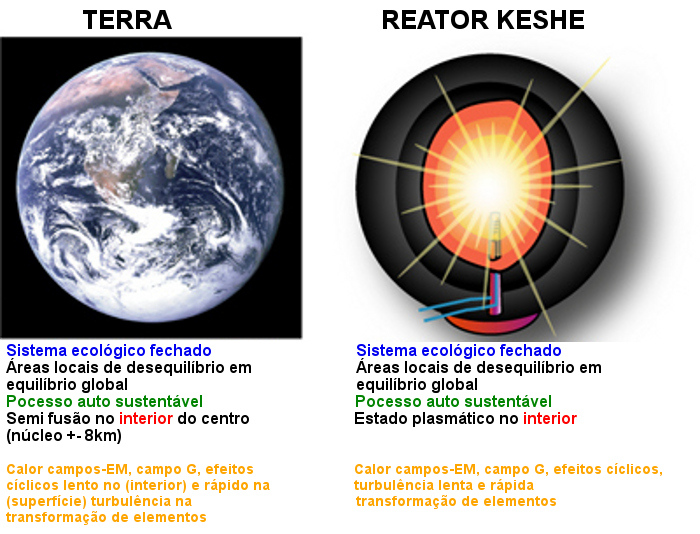 TERRA

Sistema ecológico fechado
Áreas locais de desequilíbrio em equilíbrio global
Pocesso auto sustentável
Semi fusão no interior do centro (núcleo +- 8km)

Calor campos-EM, campo G, efeitos cíclicos lento no (interior) e rápido na (superfície) turbulência na transformação de elementos

REATOR KESHE

Sistema ecológico fechado
Áreas locais de desequilíbrio em equilíbrio global
Pocesso auto sustentável
Estado plasmático no interior

Calor campos-EM, campo G, efeitos cíclicos, turbulência lenta e rápida transformação de elementos